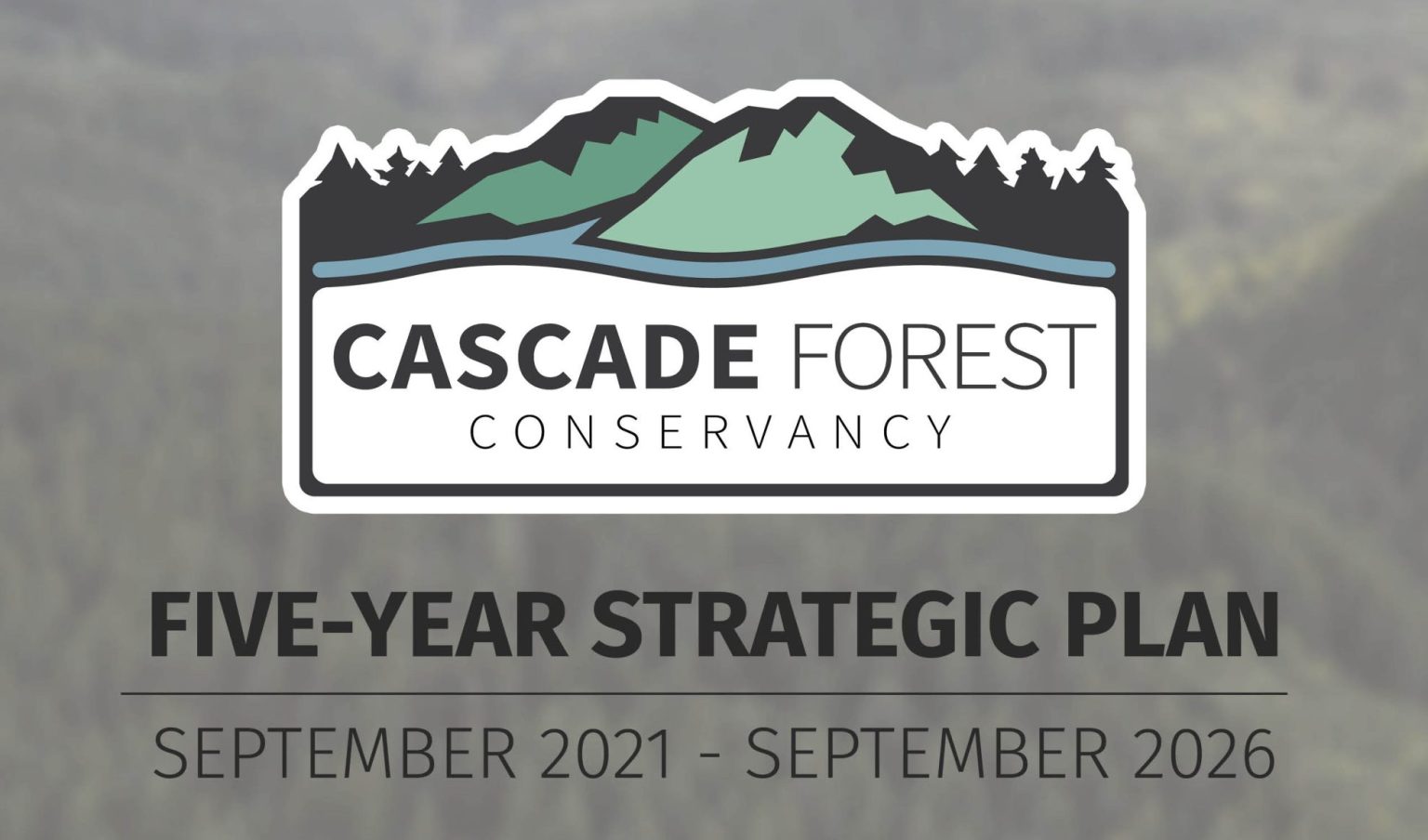 CASCADE FOREST
CONSERVANCY

FIVE-YEAR STRATEGIC PLAN

SEPTEMBER 2021 - SEPTEMBER 2026